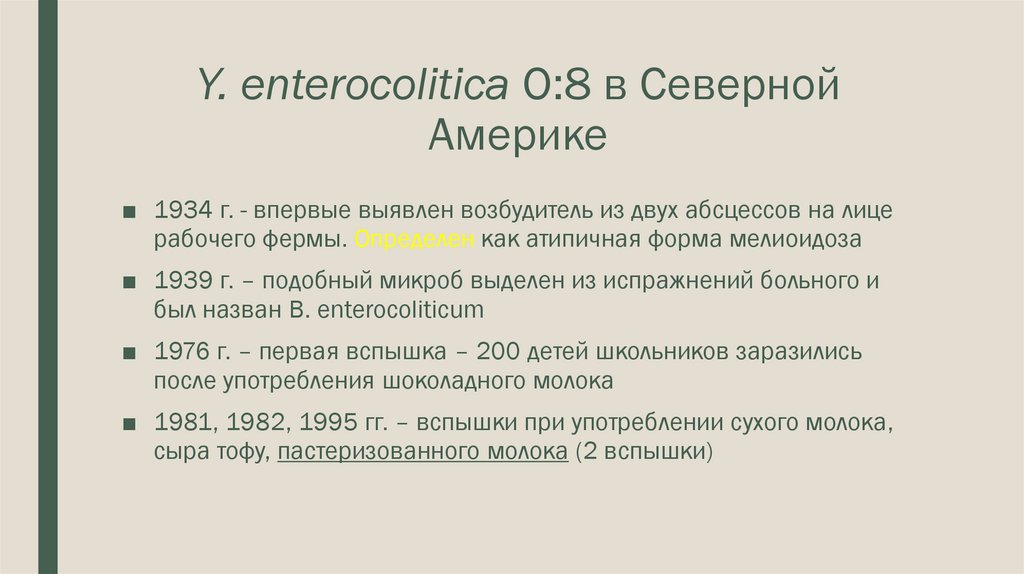 Y. enterocolitica O:8 в Северной Америке

■ 1934 г. - впервые выявлен возбудитель из двух абсцессов на лице рабочего фермы. Определен как атипичная форма мелиоидоза

■ 1939 г. – подобный микроб выделен из испражнений больного и был назван B. enterocoliticum

■ 1976 г. – первая вспышка – 200 детей школьников заразились после употребления шоколадного молока

■ 1981, 1982, 1995 гг. – вспышки при употреблении сухого молока, сыра тофу, пастеризованного молока (2 вспышки)